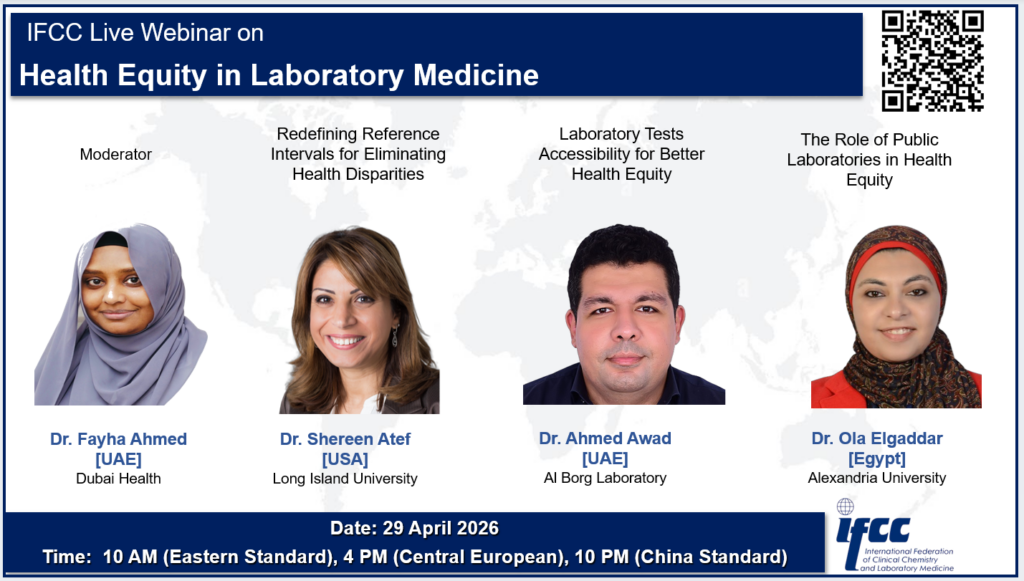 IFCC Live Webinar on

Health Equity in Laboratory Medicine

Moderator

Dr. Fayha Ahmed
[UAE]
Dubai Health

Redefining Reference Intervals for Eliminating Health Disparities

Dr. Shereen Atef
[USA]
Long Island University

Laboratory Tests Accessibility for Better Health Equity

Dr. Ahmed Awad
[UAE]
Al Borg Laboratory

The Role of Public Laboratories in Health Equity

Dr. Ola Elgaddar
[Egypt]
Alexandria University

Date: 29 April 2026
Time: 10 AM (Eastern Standard), 4 PM (Central European), 10 PM (China Standard)

IFCC
International Federation of Clinical Chemistry and Laboratory Medicine